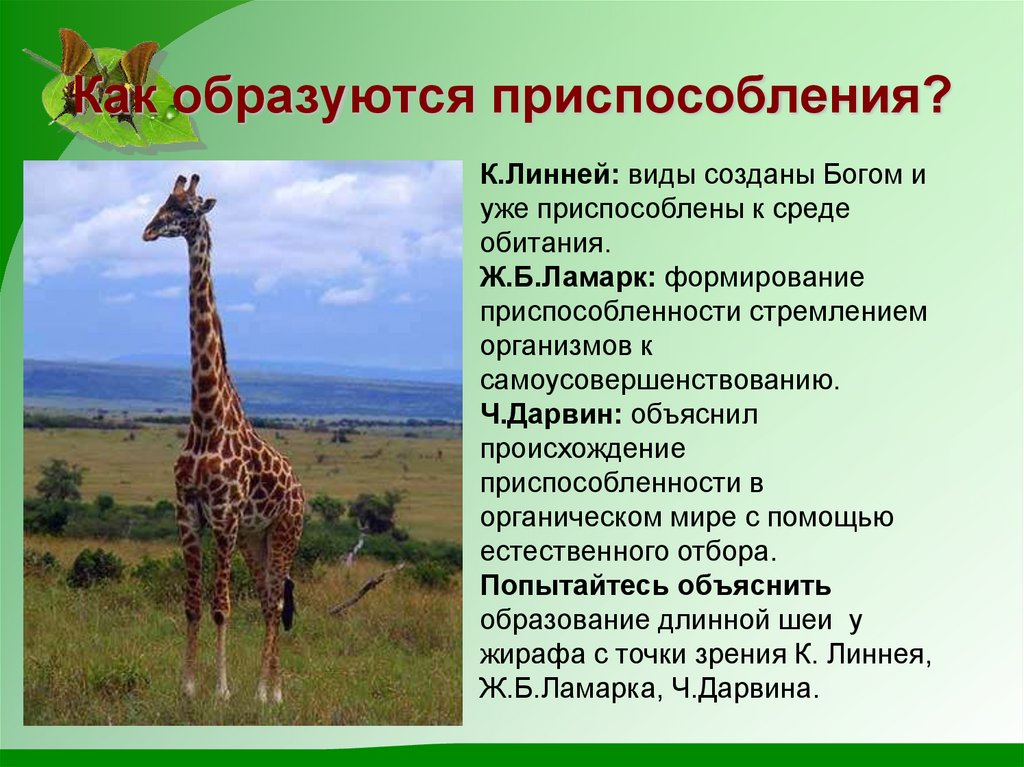 Как образуются приспособления?

К.Линней: виды созданы Богом и уже приспособлены к среде обитания.
Ж.Б.Ламарк: формирование приспособленности стремлением организмов к самоусовершенствованию.
Ч.Дарвин: объяснил происхождение приспособленности в органическом мире с помощью естественного отбора.
Попытайтесь объяснить образование длинной шеи у жирафа с точки зрения К. Линнея, Ж.Б.Ламарка, Ч.Дарвина.